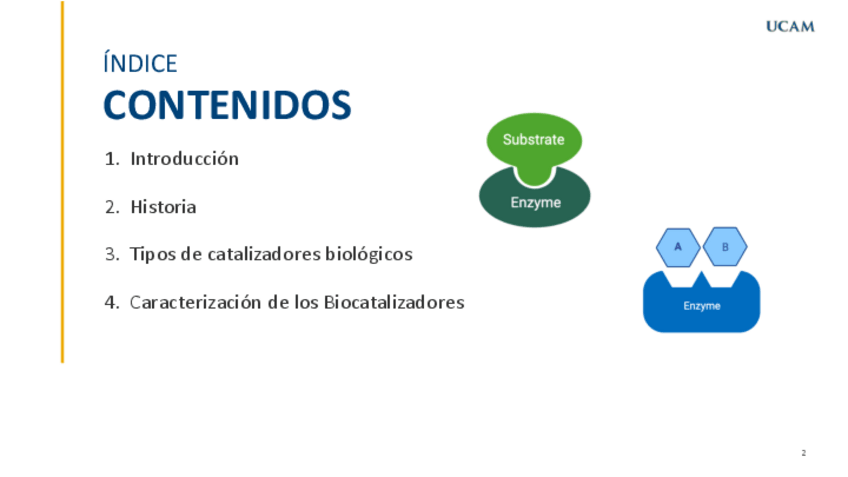 UCAM

ÍNDICE
CONTENIDOS

1. Introducción

2. Historia

3. Tipos de catalizadores biológicos

4. Caracterización de los Biocatalizadores

Substrate
Enzyme

A B
Enzyme

2